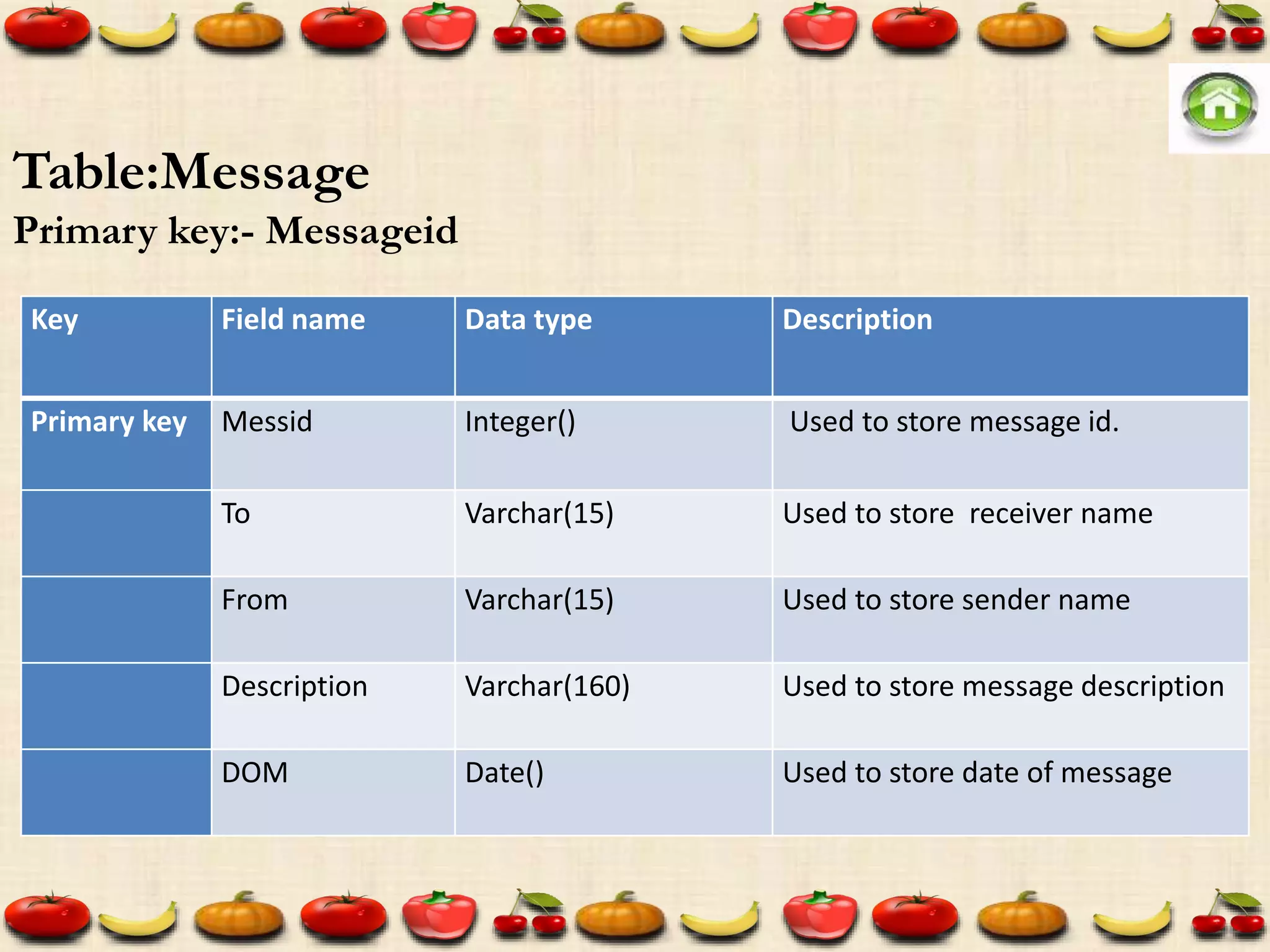 Table:Message
Primary key:- Messageid

| Key | Field name | Data type | Description |
|---|---|---|---|
| Primary key | Messid | Integer() | Used to store message id. |
| | To | Varchar(15) | Used to store receiver name |
| | From | Varchar(15) | Used to store sender name |
| | Description | Varchar(160) | Used to store message description |
| | DOM | Date() | Used to store date of message |